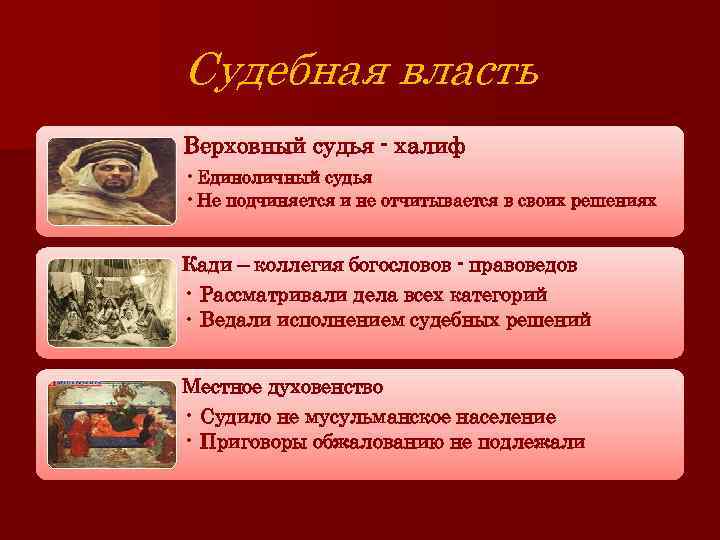 Судебная власть

Верховный судья - халиф

• Единоличный судья
• Не подчиняется и не отчитывается в своих решениях

Кади – коллегия богословов - правоведов

• Рассматривали дела всех категорий
• Ведали исполнением судебных решений

Местное духовенство

• Судило не мусульманское население
• Приговоры обжалованию не подлежали